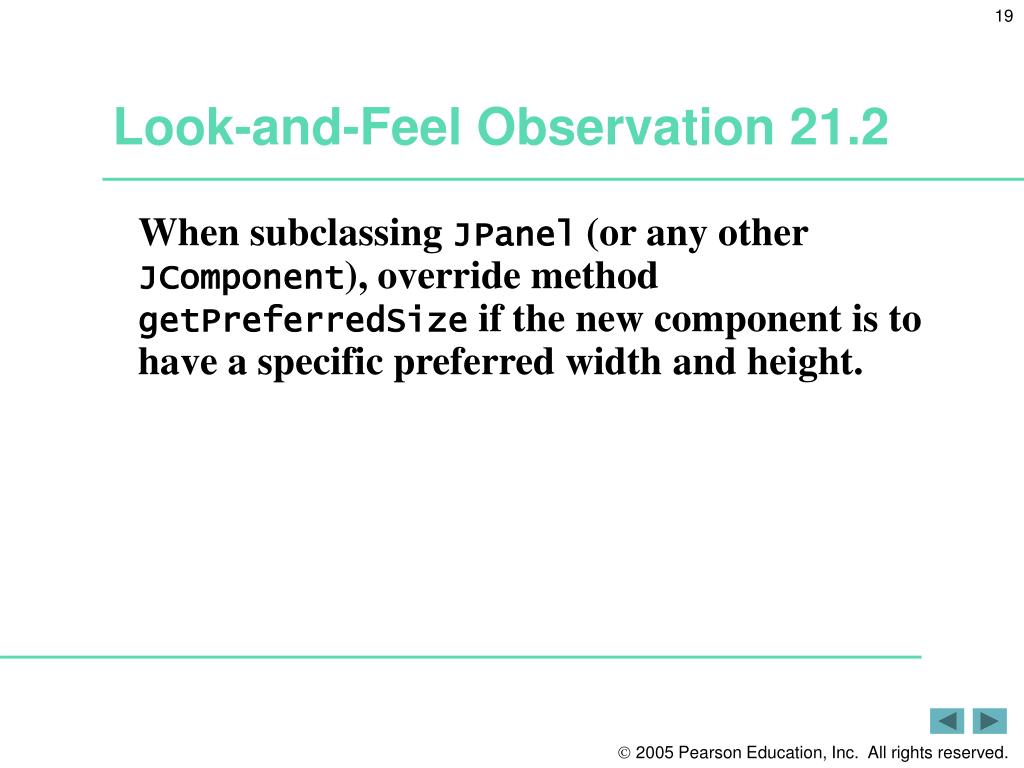 19

Look-and-Feel Observation 21.2

When subclassing JPanel (or any other JComponent), override method getPreferredSize if the new component is to have a specific preferred width and height.

© 2005 Pearson Education, Inc. All rights reserved.